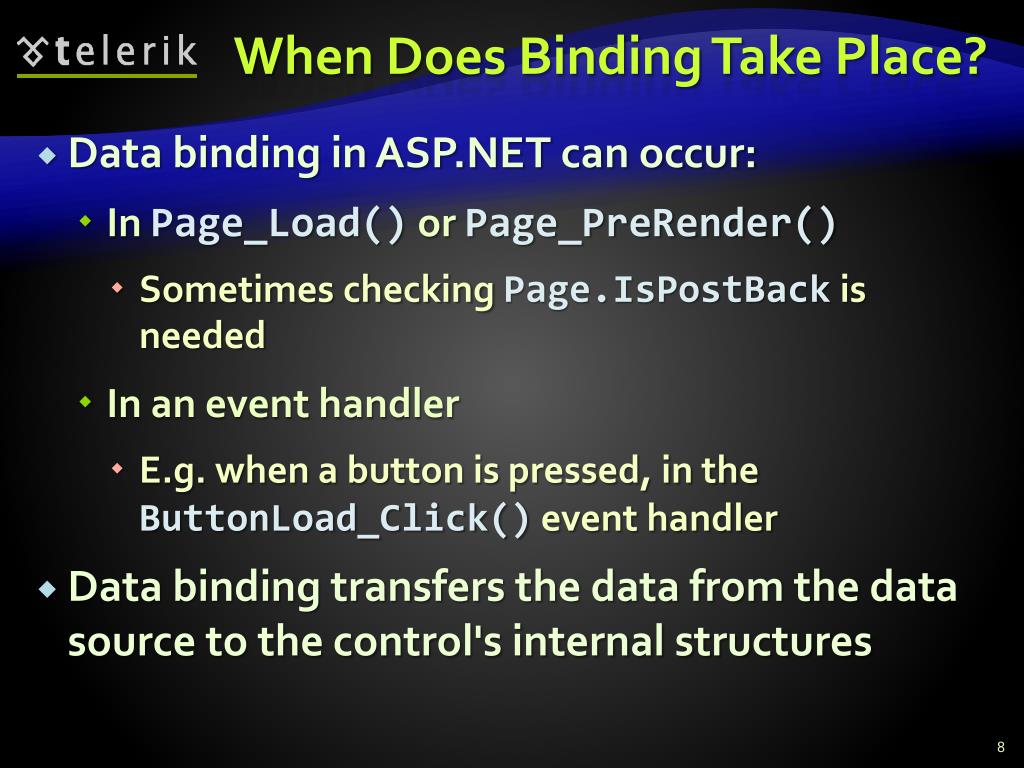 telerik

When Does Binding Take Place?

Data binding in ASP.NET can occur:

In Page_Load() or Page_PreRender()

Sometimes checking Page.IsPostBack is needed

In an event handler

E.g. when a button is pressed, in the ButtonLoad_Click() event handler

Data binding transfers the data from the data source to the control's internal structures

8